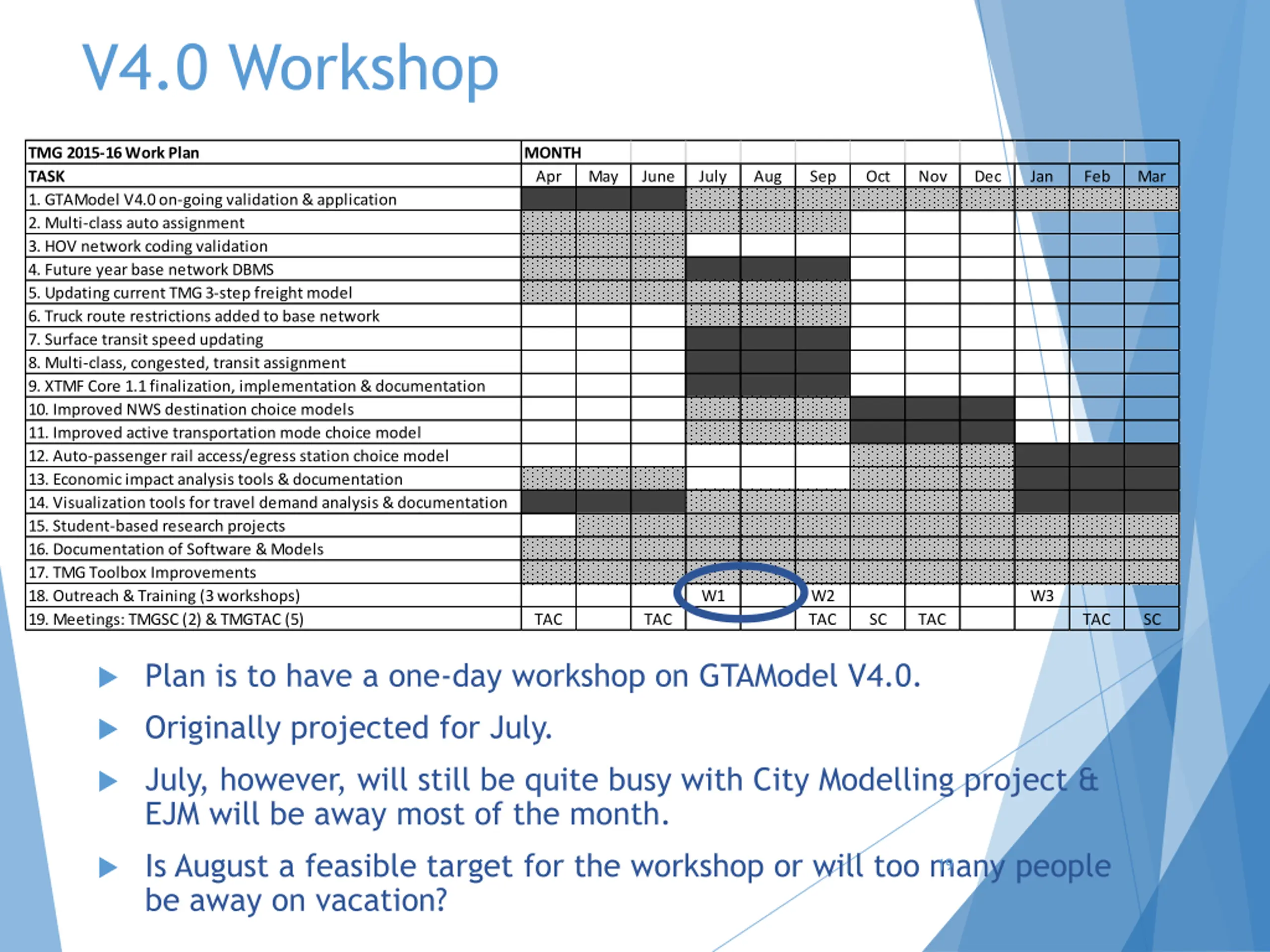 V4.0 Workshop

| TMG 2015-16 Work Plan | MONTH | | | | | | | | | | | |
|---|---|---|---|---|---|---|---|---|---|---|---|---|
| TASK | Apr | May | June | July | Aug | Sep | Oct | Nov | Dec | Jan | Feb | Mar |
| 1. GTAModel V4.0 on-going validation & application | | | | | | | | | | | | |
| 2. Multi-class auto assignment | | | | | | | | | | | | |
| 3. HOV network coding validation | | | | | | | | | | | | |
| 4. Future year base network DBMS | | | | | | | | | | | | |
| 5. Updating current TMG 3-step freight model | | | | | | | | | | | | |
| 6. Truck route restrictions added to base network | | | | | | | | | | | | |
| 7. Surface transit speed updating | | | | | | | | | | | | |
| 8. Multi-class, congested, transit assignment | | | | | | | | | | | | |
| 9. XTMF Core 1.1 finalization, implementation & documentation | | | | | | | | | | | | |
| 10. Improved NWS destination choice models | | | | | | | | | | | | |
| 11. Improved active transportation mode choice model | | | | | | | | | | | | |
| 12. Auto-passenger rail access/egress station choice model | | | | | | | | | | | | |
| 13. Economic impact analysis tools & documentation | | | | | | | | | | | | |
| 14. Visualization tools for travel demand analysis & documentation | | | | | | | | | | | | |
| 15. Student-based research projects | | | | | | | | | | | | |
| 16. Documentation of Software & Models | | | | | | | | | | | | |
| 17. TMG Toolbox Improvements | | | | | | | | | | | | |
| 18. Outreach & Training (3 workshops) | | | | W1 | | W2 | | | | W3 | | |
| 19. Meetings: TMGSC (2) & TMGTAC (5) | TAC | | TAC | | | TAC | SC | TAC | | | TAC | SC |

Plan is to have a one-day workshop on GTAModel V4.0.

Originally projected for July.

July, however, will still be quite busy with City Modelling project & EJM will be away most of the month.

Is August a feasible target for the workshop or will too many people be away on vacation?